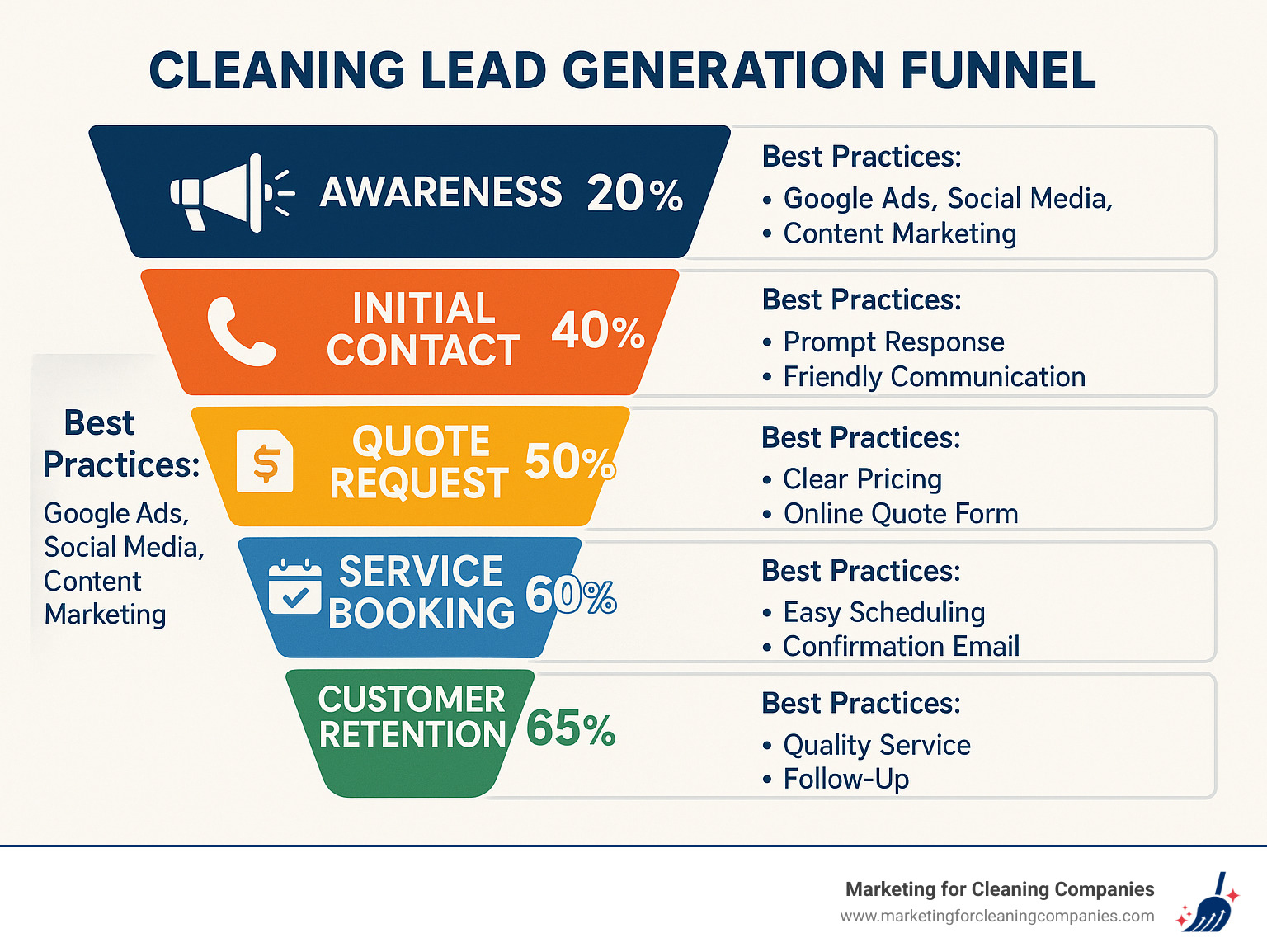 CLEANING LEAD GENERATION FUNNEL

AWARENESS 20%

Best Practices:
• Google Ads, Social Media,
• Content Marketing

INITIAL CONTACT 40%

Best Practices:
• Prompt Response
• Friendly Communication

Best Practices:
Google Ads, Social Media, Content Marketing

QUOTE REQUEST 50%

Best Practices:
• Clear Pricing
• Online Quote Form

SERVICE BOOKING 60%

Best Practices:
• Easy Scheduling
• Confirmation Email

CUSTOMER RETENTION 65%

Best Practices:
• Quality Service
• Follow-Up

Marketing for Cleaning Companies
www.marketingforcleaningcompanies.com